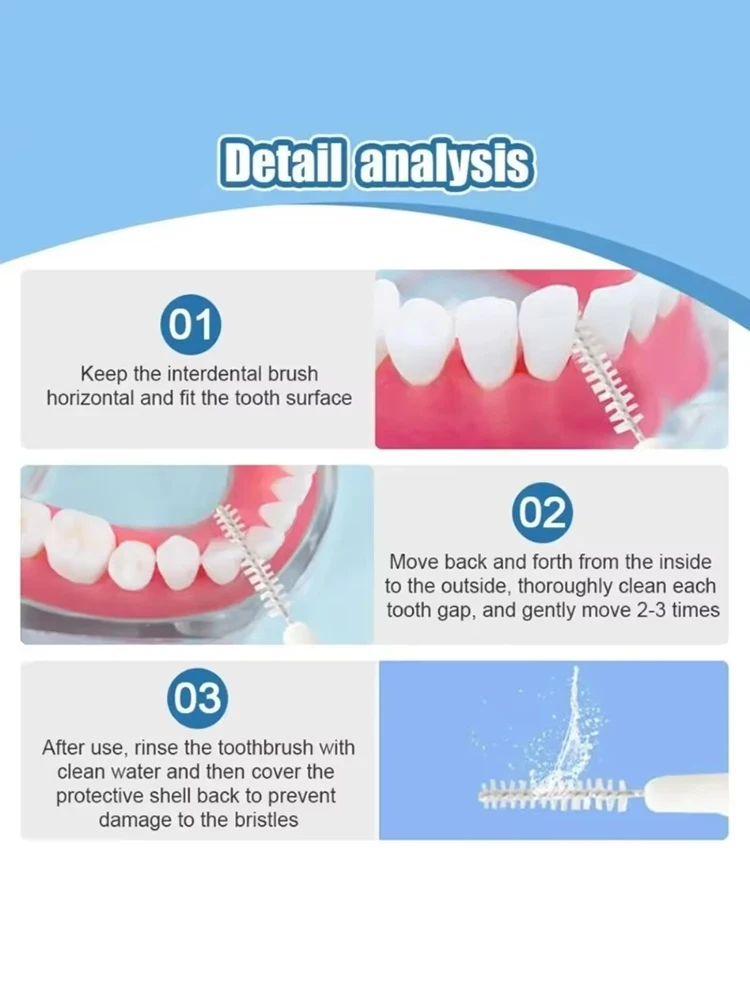 Detail analysis

01

Keep the interdental brush horizontal and fit the tooth surface

02

Move back and forth from the inside to the outside, thoroughly clean each tooth gap, and gently move 2-3 times

03

After use, rinse the toothbrush with clean water and then cover the protective shell back to prevent damage to the bristles